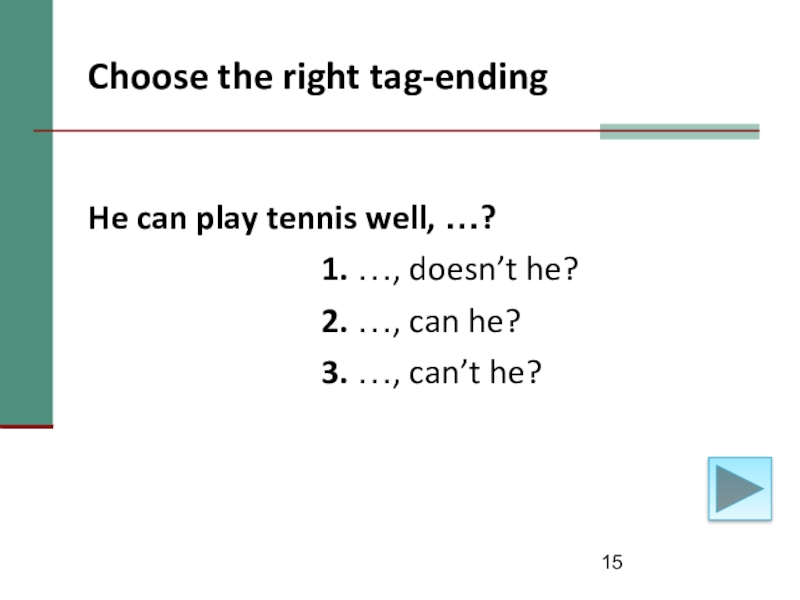 Choose the right tag-ending

He can play tennis well, …?

1. …, doesn’t he?

2. …, can he?

3. …, can’t he?

15